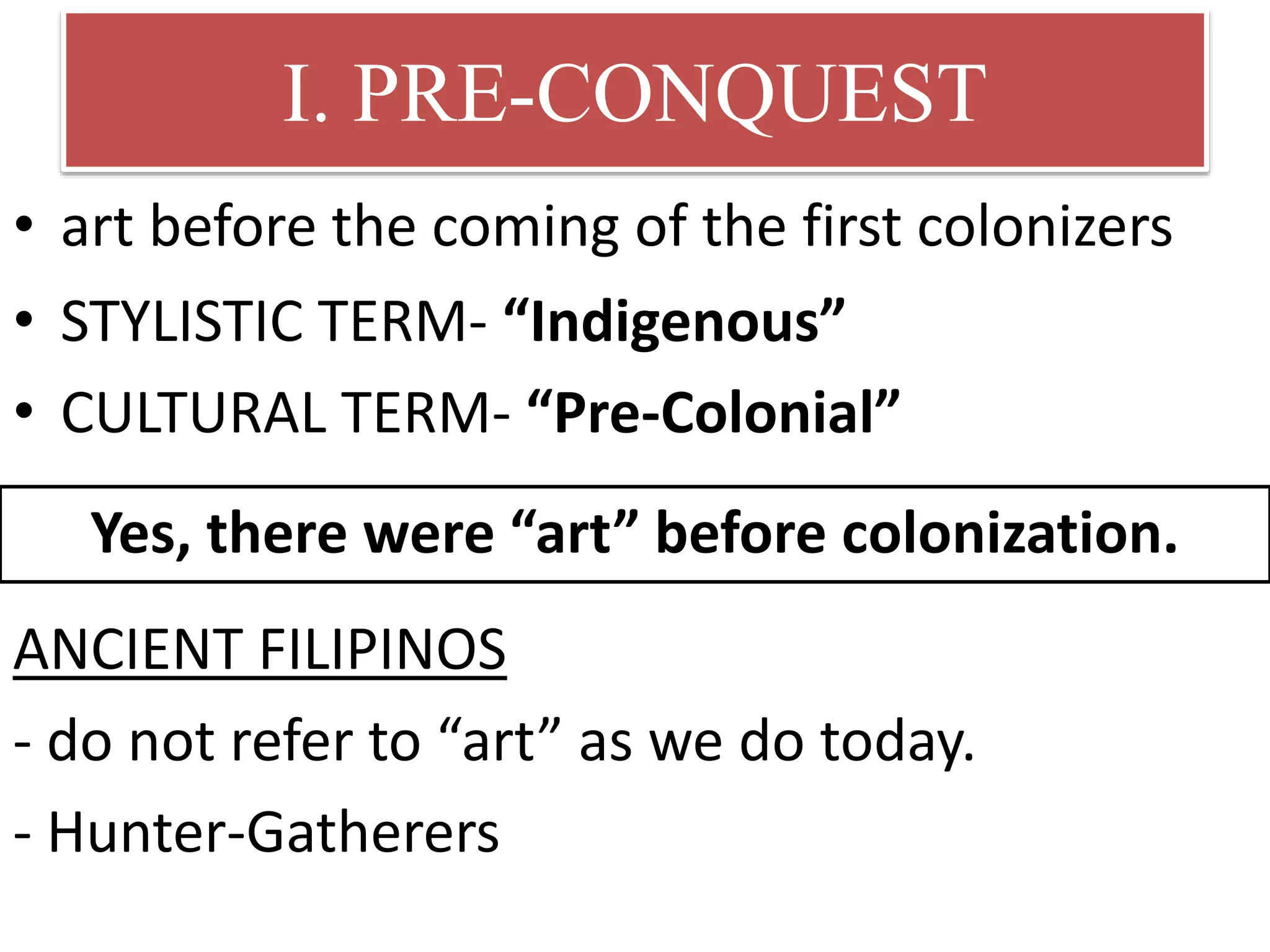 I. PRE-CONQUEST

• art before the coming of the first colonizers
• STYLISTIC TERM- “Indigenous”
• CULTURAL TERM- “Pre-Colonial”

Yes, there were “art” before colonization.

ANCIENT FILIPINOS

- do not refer to “art” as we do today.

- Hunter-Gatherers